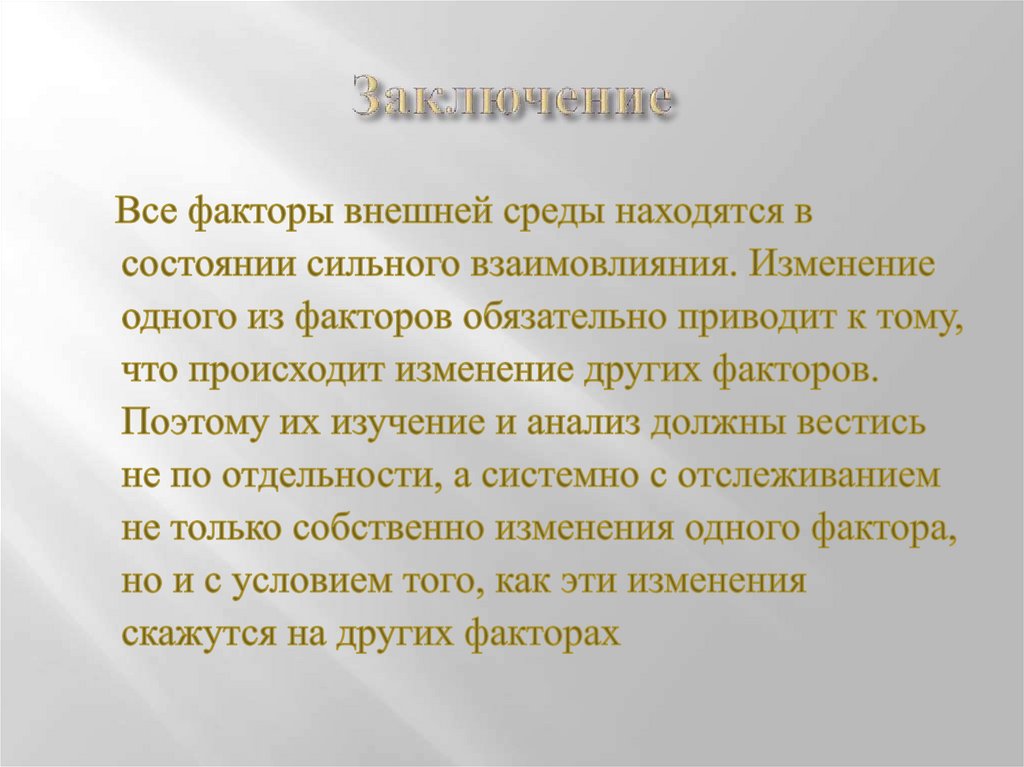 Заключение

Все факторы внешней среды находятся в состоянии сильного взаимовлияния. Изменение одного из факторов обязательно приводит к тому, что происходит изменение других факторов. Поэтому их изучение и анализ должны вестись не по отдельности, а системно с отслеживанием не только собственно изменения одного фактора, но и с условием того, как эти изменения скажутся на других факторах